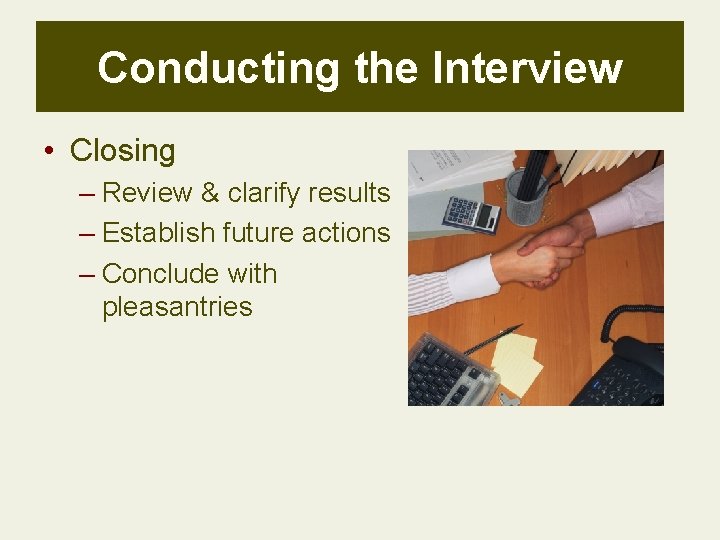 Conducting the Interview

• Closing
– Review & clarify results
– Establish future actions
– Conclude with pleasantries